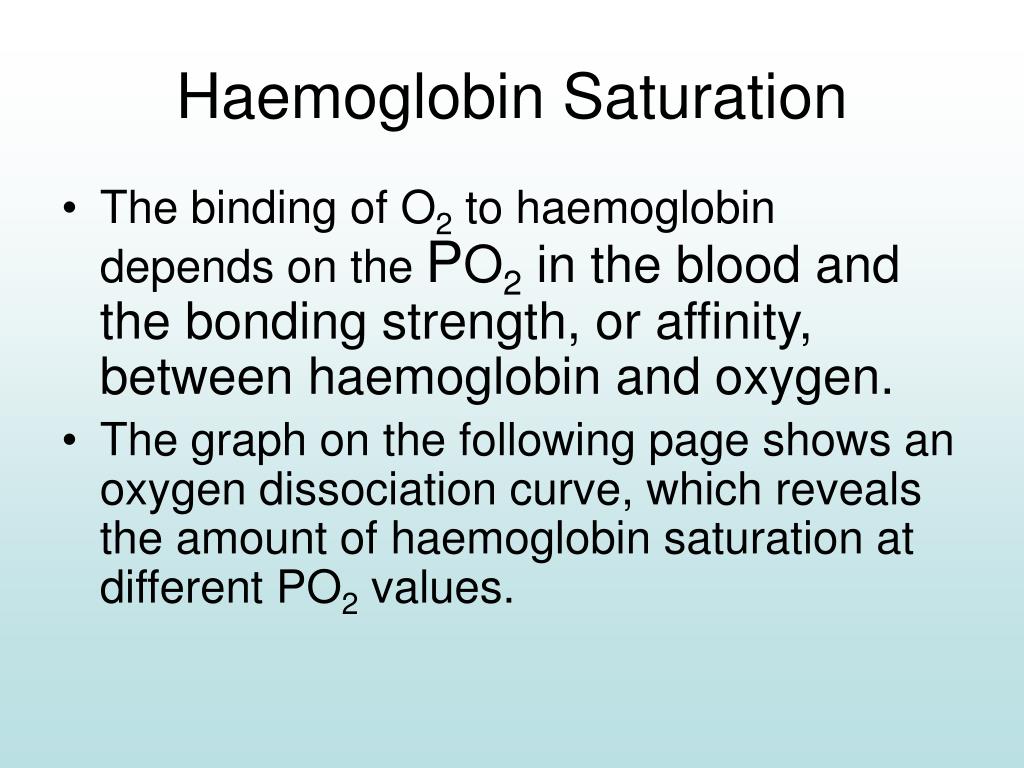 Haemoglobin Saturation

• The binding of $O_2$ to haemoglobin depends on the $PO_2$ in the blood and the bonding strength, or affinity, between haemoglobin and oxygen.
• The graph on the following page shows an oxygen dissociation curve, which reveals the amount of haemoglobin saturation at different $PO_2$ values.